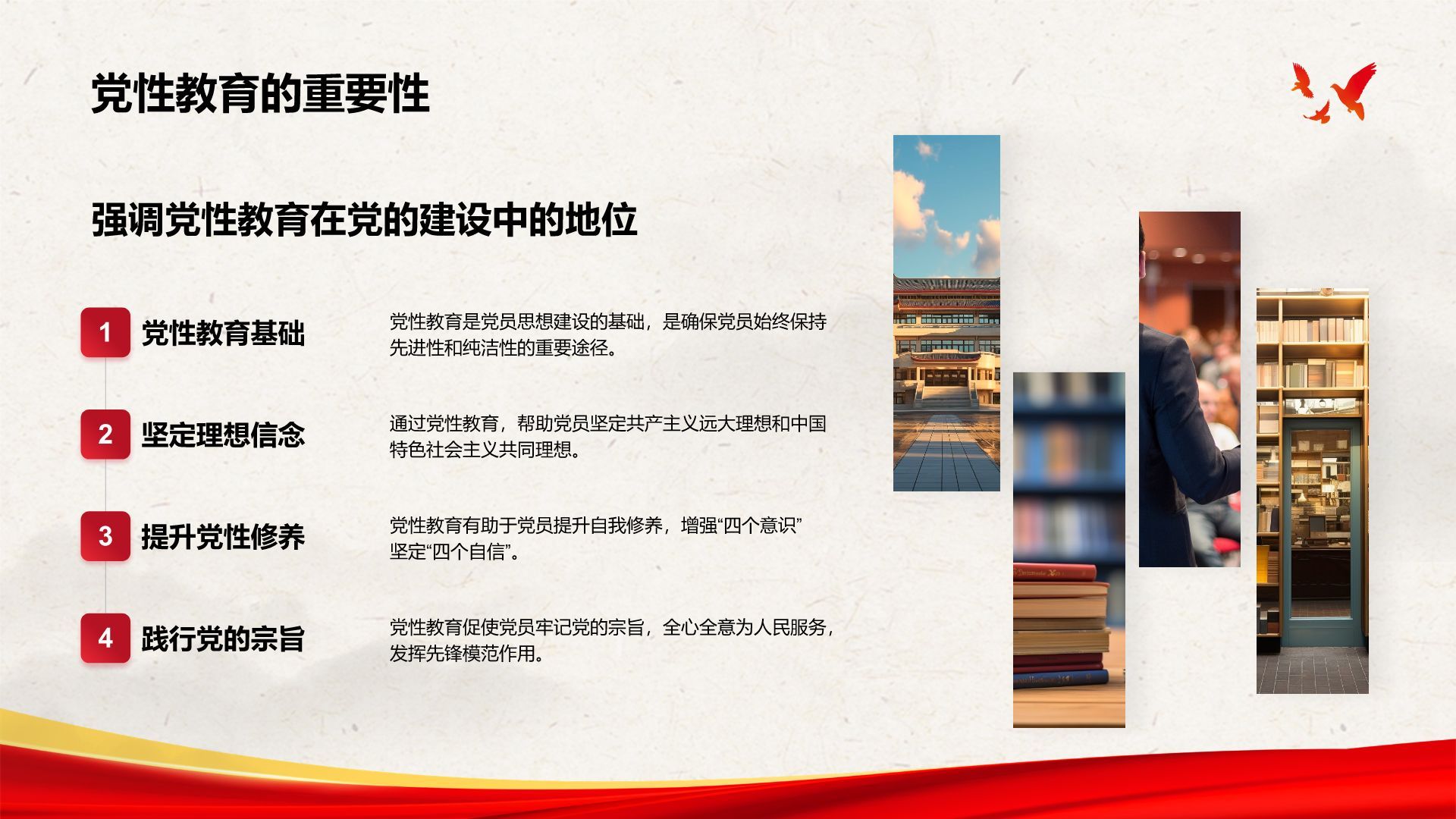 党性教育的重要性

强调党性教育在党的建设中的地位

1 党性教育基础

党性教育是党员思想建设的基础，是确保党员始终保持先进性和纯洁性的重要途径。

2 坚定理想信念

通过党性教育，帮助党员坚定共产主义远大理想和中国特色社会主义共同理想。

3 提升党性修养

党性教育有助于党员提升自我修养，增强“四个意识”坚定“四个自信”。

4 践行党的宗旨

党性教育促使党员牢记党的宗旨，全心全意为人民服务，发挥先锋模范作用。